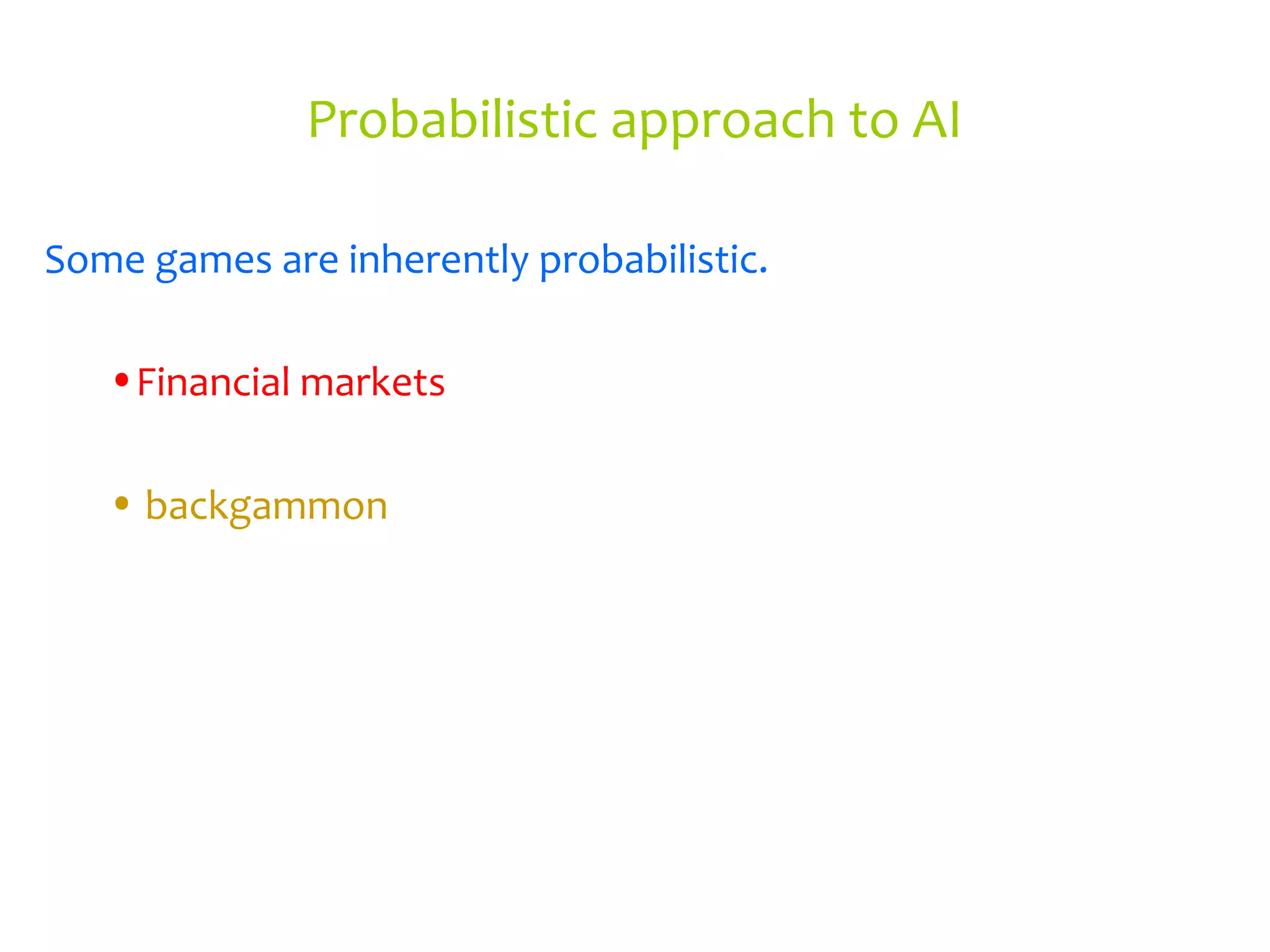 Probabilistic approach to AI

Some games are inherently probabilistic.

• Financial markets

• backgammon